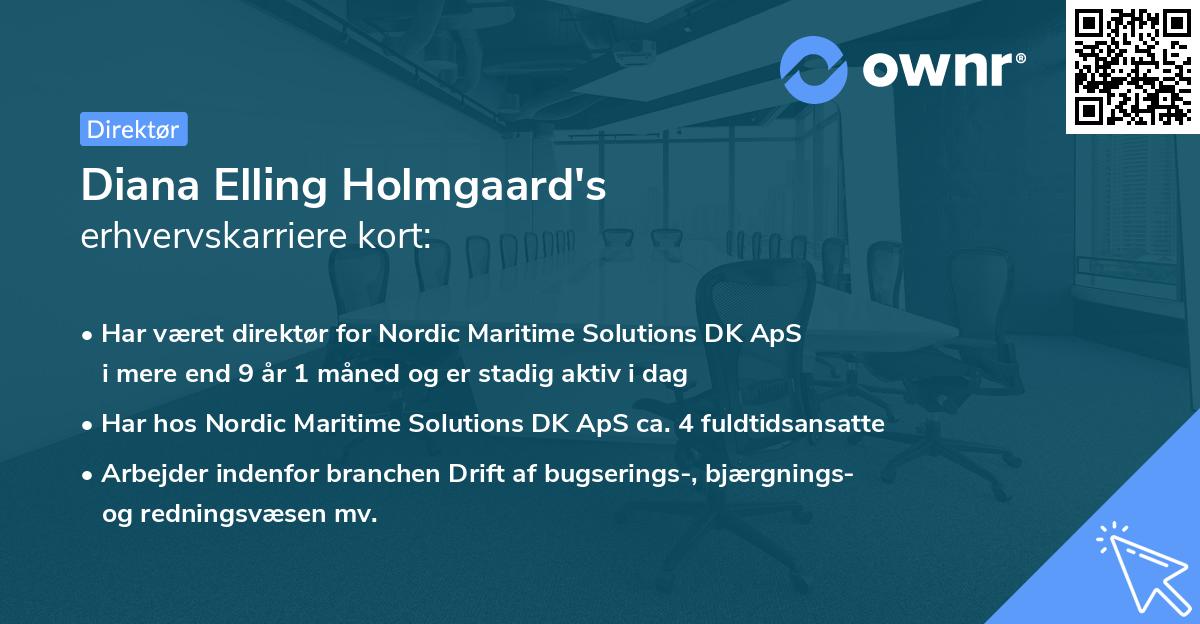 ownr®

Direktør

Diana Elling Holmgaard's
erhvervskarriere kort:

• Har været direktør for Nordic Maritime Solutions DK ApS i mere end 9 år 1 måned og er stadig aktiv i dag

• Har hos Nordic Maritime Solutions DK ApS ca. 4 fuldtidsansatte

• Arbejder indenfor branchen Drift af bugserings-, bjærgnings- og redningsvæsen mv.